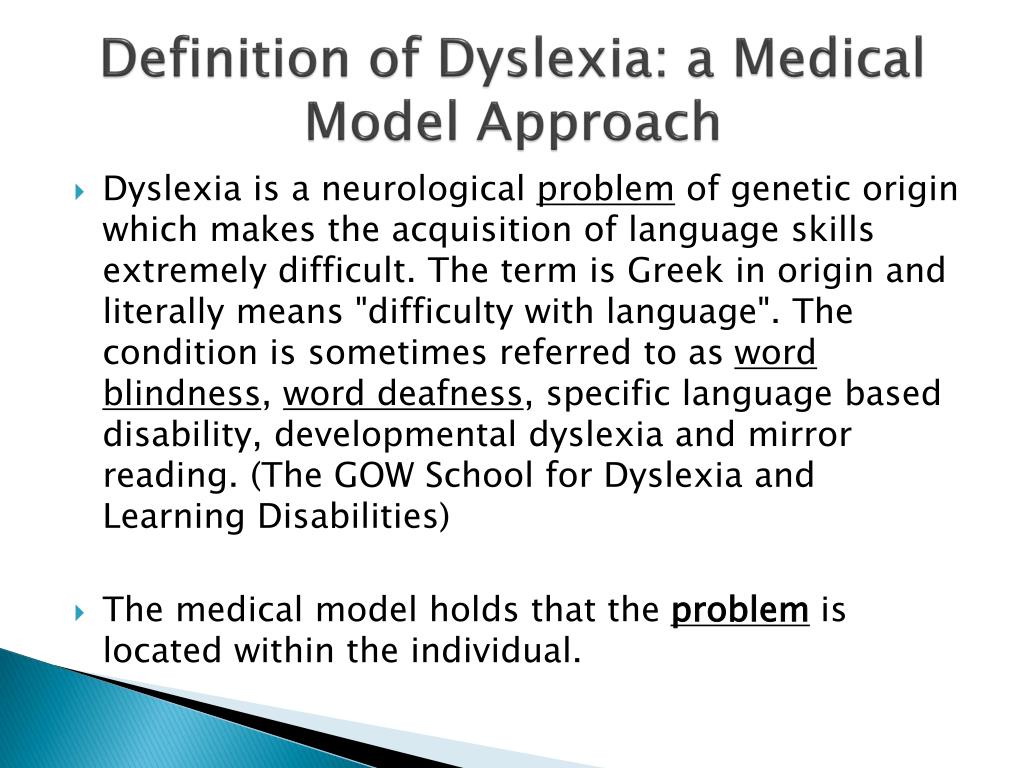 Definition of Dyslexia: a Medical Model Approach

Dyslexia is a neurological problem of genetic origin which makes the acquisition of language skills extremely difficult. The term is Greek in origin and literally means "difficulty with language". The condition is sometimes referred to as word blindness, word deafness, specific language based disability, developmental dyslexia and mirror reading. (The GOW School for Dyslexia and Learning Disabilities)

The medical model holds that the problem is located within the individual.